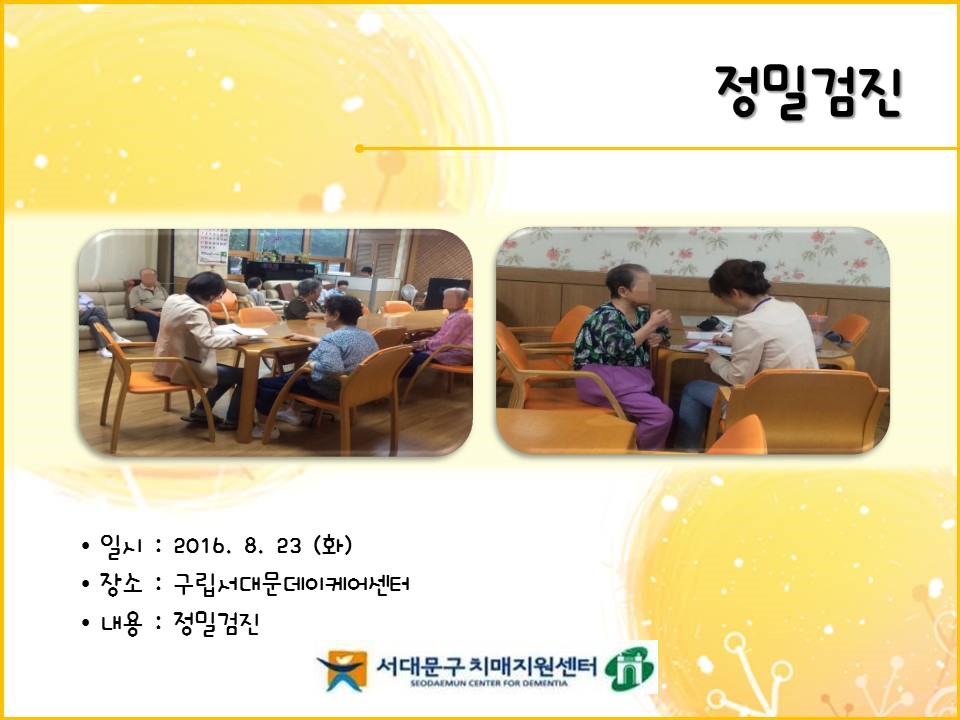 정밀검진

• 일시 : 2016. 8. 23 (화)
• 장소 : 구립서대문데이케어센터
• 내용 : 정밀검진

서대문구 치매지원센터
SEODAEMUN CENTER FOR DEMENTIA